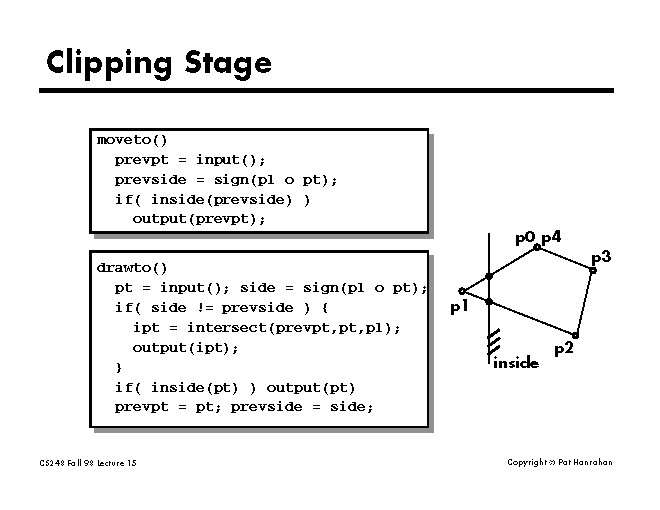 Clipping Stage

moveto()
  prevpt = input();
  prevside = sign(pl o pt);
  if( inside(prevside) )
    output(prevpt);

drawto()
  pt = input(); side = sign(pl o pt);
  if( side != prevside ) {
    ipt = intersect(prevpt,pt,pl);
    output(ipt);
  }
  if( inside(pt) ) output(pt)
  prevpt = pt; prevside = side;

p0 p4
p3
p1
p2
inside

CS248 Fall 98 Lecture 15

Copyright © Pat Hanrahan